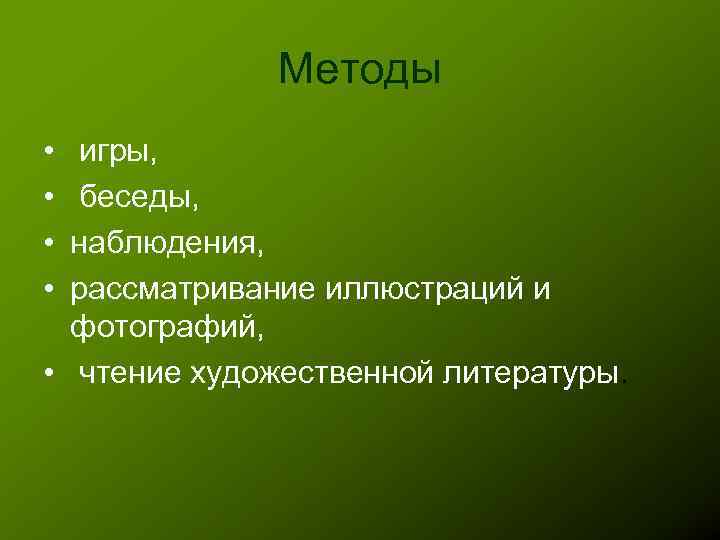 Методы

• игры,
• беседы,
• наблюдения,
• рассматривание иллюстраций и фотографий,
• чтение художественной литературы.